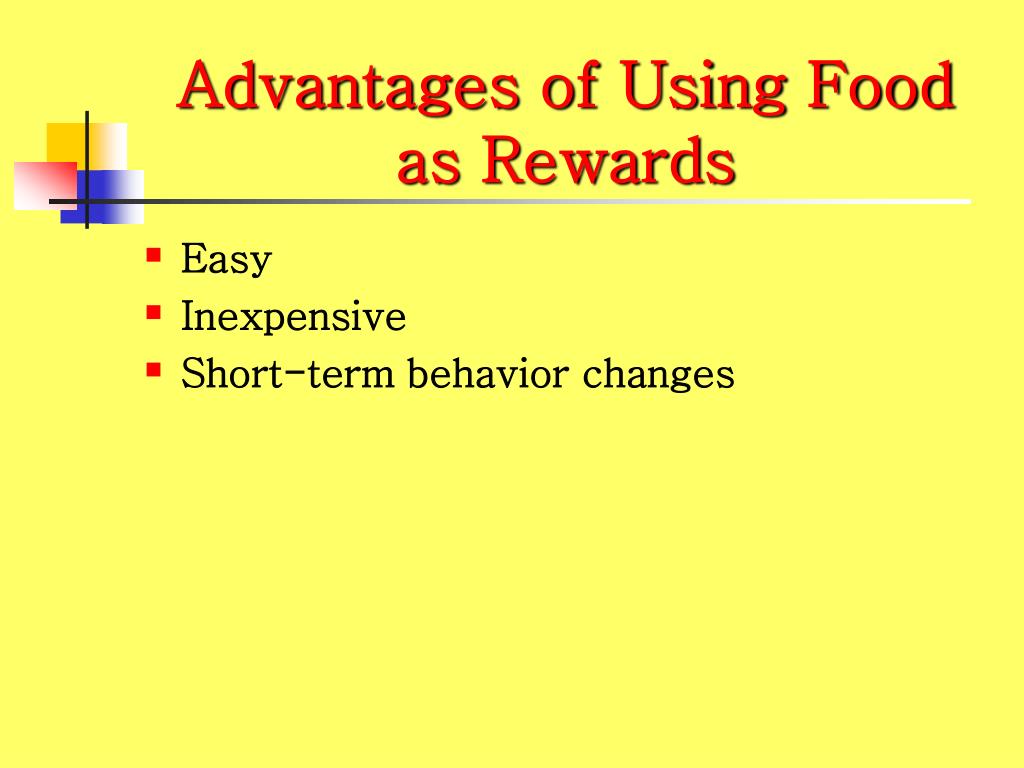 Advantages of Using Food as Rewards

- Easy
- Inexpensive
- Short-term behavior changes